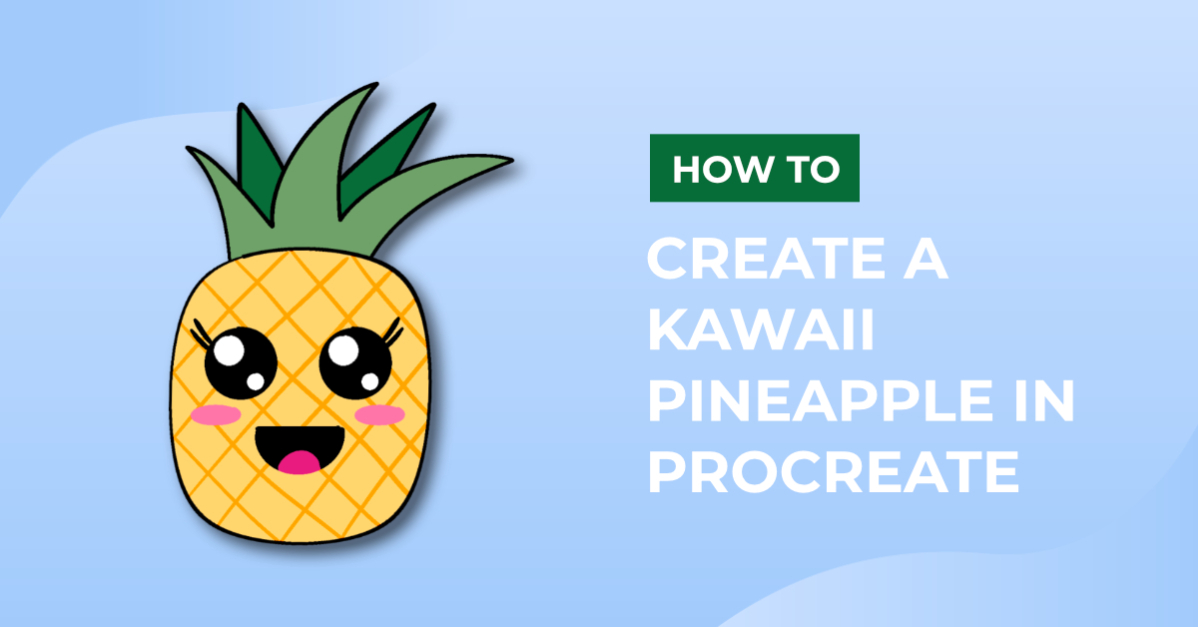 HOW TO

CREATE A KAWAII PINEAPPLE IN PROCREATE